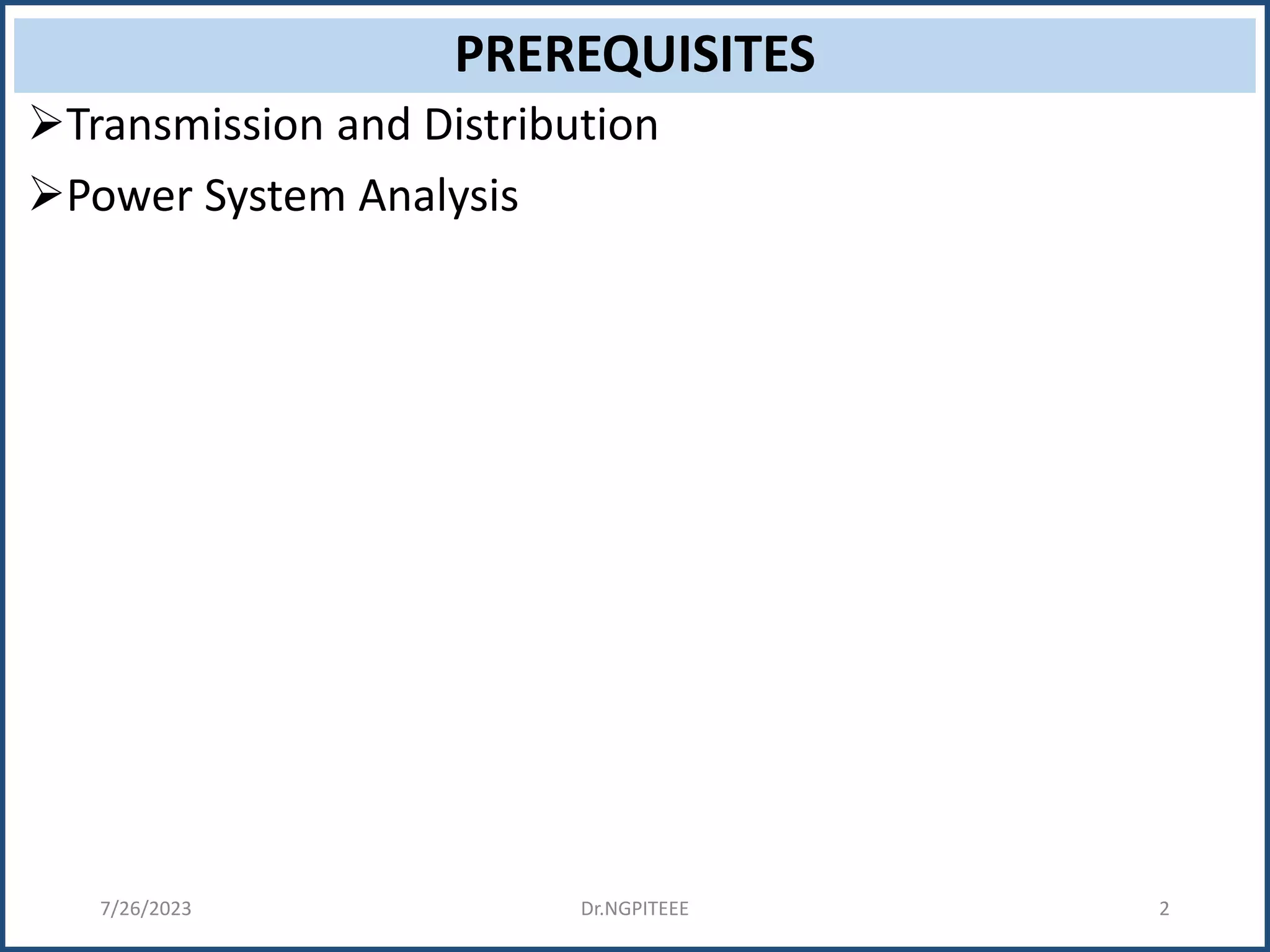 PREREQUISITES

➢Transmission and Distribution

➢Power System Analysis

7/26/2023 Dr.NGPITEEE 2